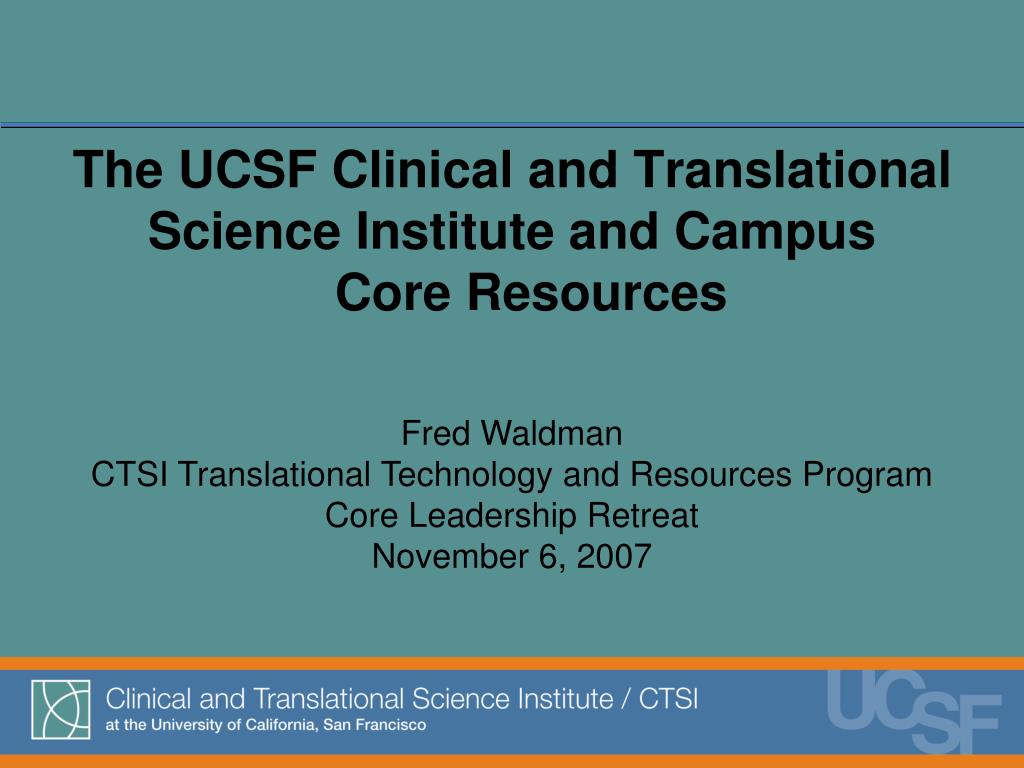 The UCSF Clinical and Translational Science Institute and Campus Core Resources

Fred Waldman
CTSI Translational Technology and Resources Program
Core Leadership Retreat
November 6, 2007

Clinical and Translational Science Institute / CTSI
at the University of California, San Francisco

UCSF